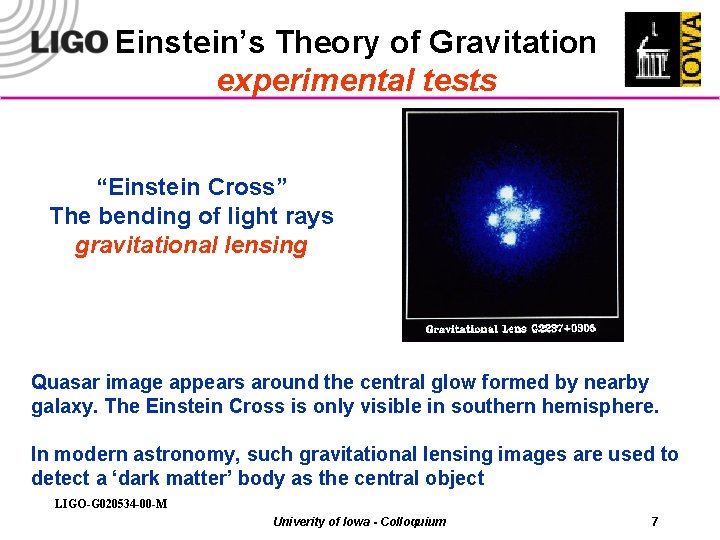 LIGO Einstein's Theory of Gravitation
experimental tests

IOWA

"Einstein Cross"
The bending of light rays
gravitational lensing

Gravitational Lens G2237+0305

Quasar image appears around the central glow formed by nearby galaxy. The Einstein Cross is only visible in southern hemisphere.

In modern astronomy, such gravitational lensing images are used to detect a 'dark matter' body as the central object

LIGO-G020534-00-M

Univerity of Iowa - Colloquium

7